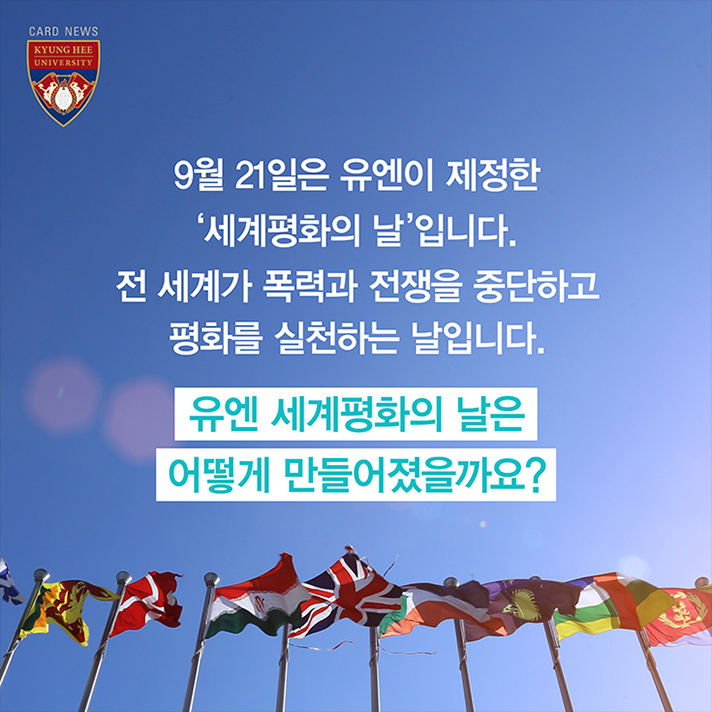 CARD NEWS
KYUNG HEE UNIVERSITY

9월 21일은 유엔이 제정한 ‘세계평화의 날’입니다. 전 세계가 폭력과 전쟁을 중단하고 평화를 실천하는 날입니다.

유엔 세계평화의 날은 어떻게 만들어졌을까요?